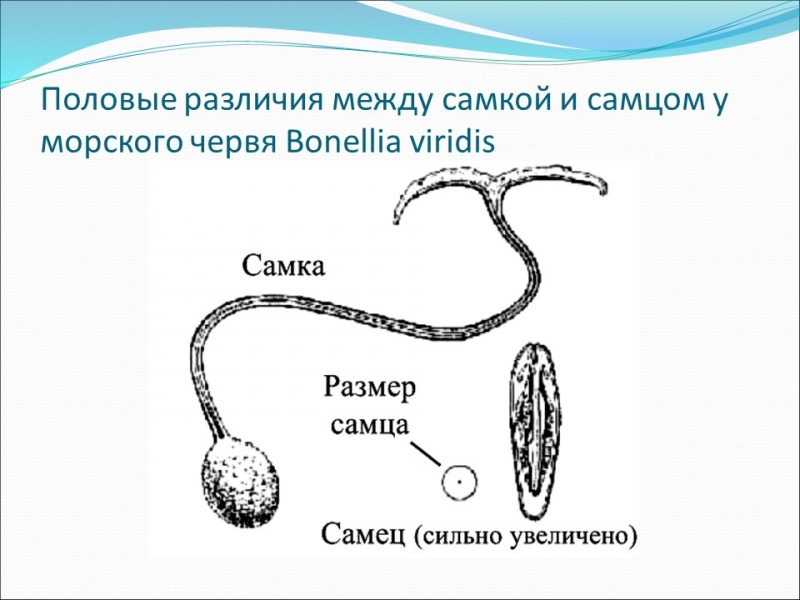 Половые различия между самкой и самцом у морского червя Bonellia viridis

Самка

Размер самца

Самец (сильно увеличено)